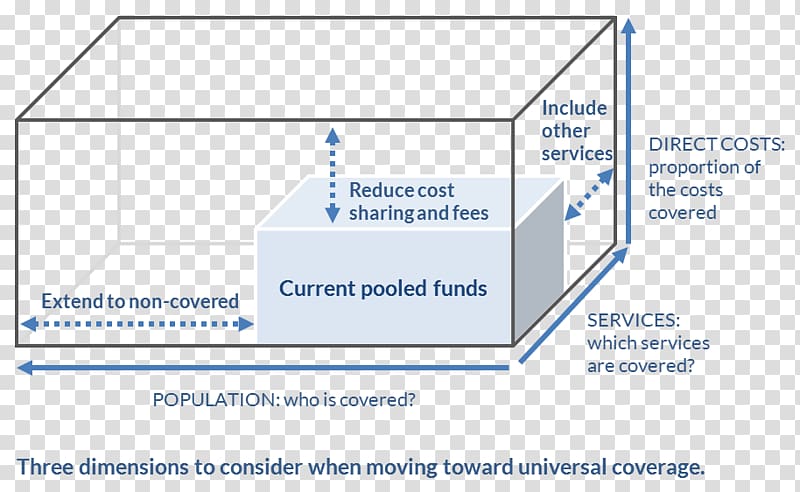 Include other services

DIRECT COSTS: proportion of the costs covered

Reduce cost sharing and fees

Current pooled funds

Extend to non-covered

SERVICES: which services are covered?

POPULATION: who is covered?

Three dimensions to consider when moving toward universal coverage.